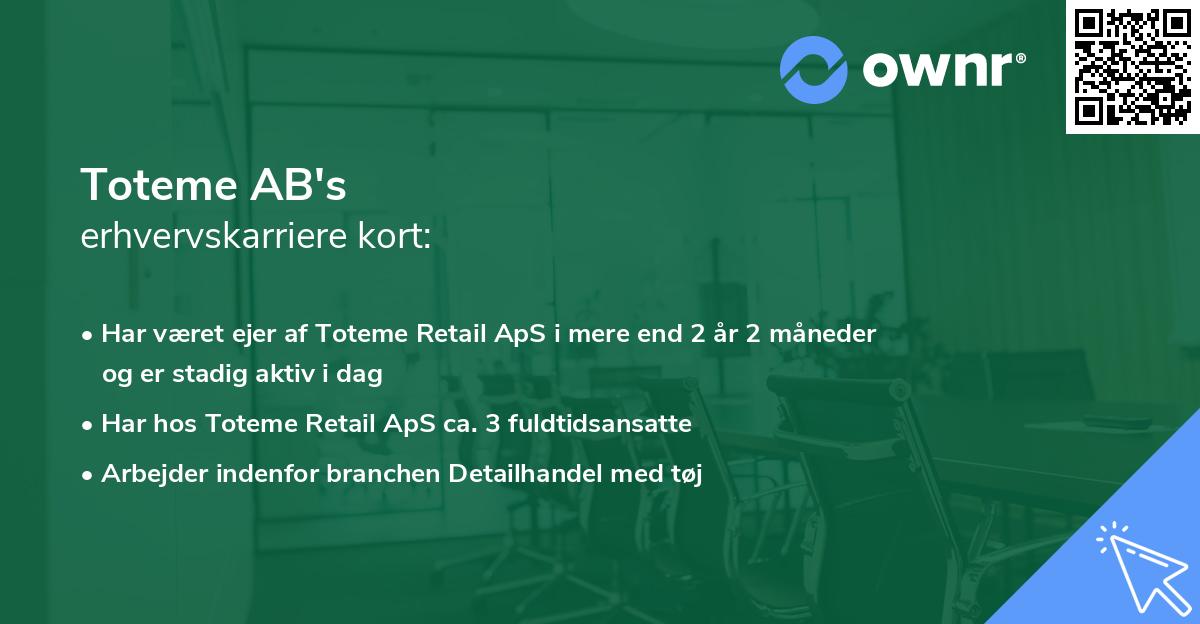 ownr®

Toteme AB's
erhvervskarriere kort:

• Har været ejer af Toteme Retail ApS i mere end 2 år 2 måneder og er stadig aktiv i dag
• Har hos Toteme Retail ApS ca. 3 fuldtidsansatte
• Arbejder indenfor branchen Detailhandel med tøj